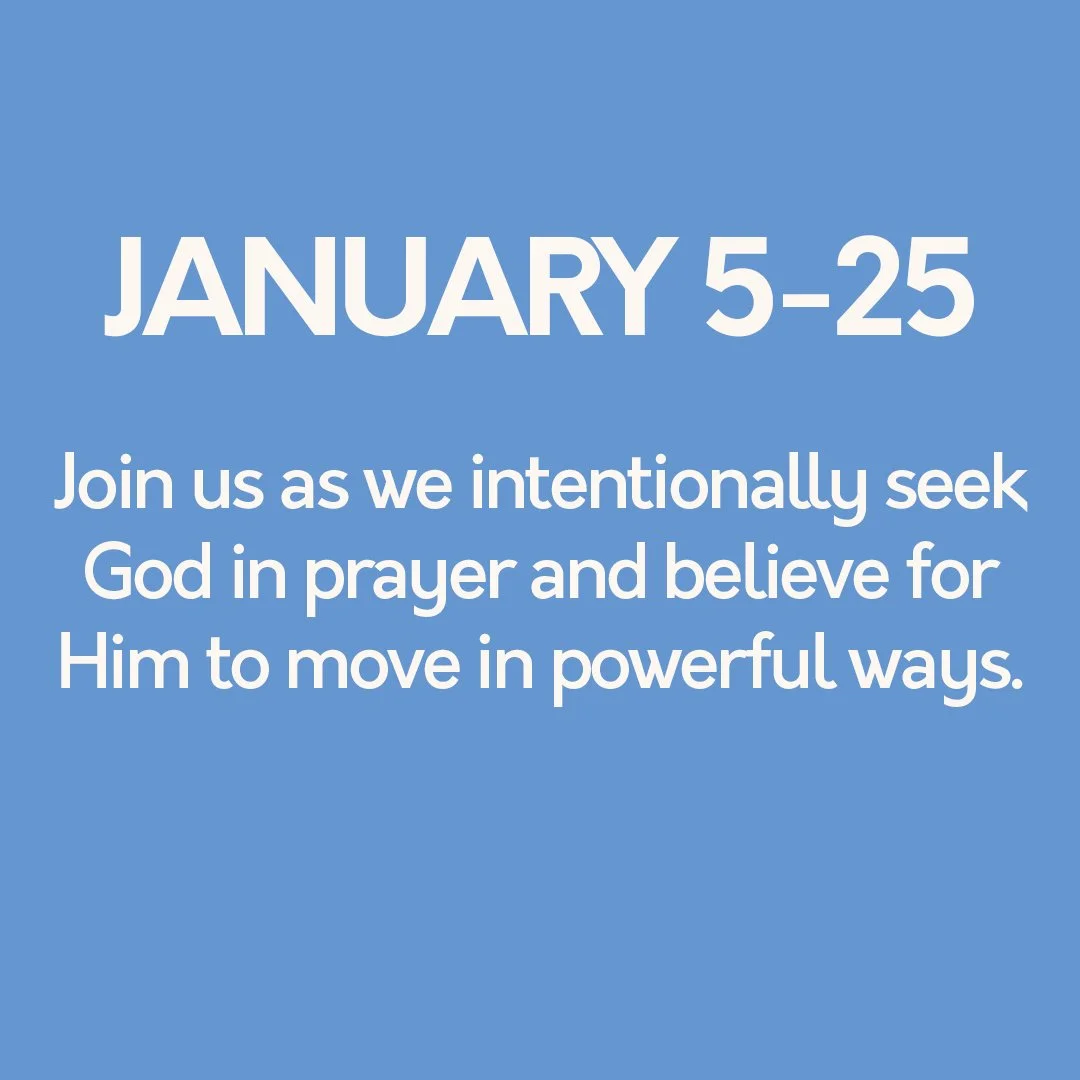 JANUARY 5-25

Join us as we intentionally seek God in prayer and believe for Him to move in powerful ways.